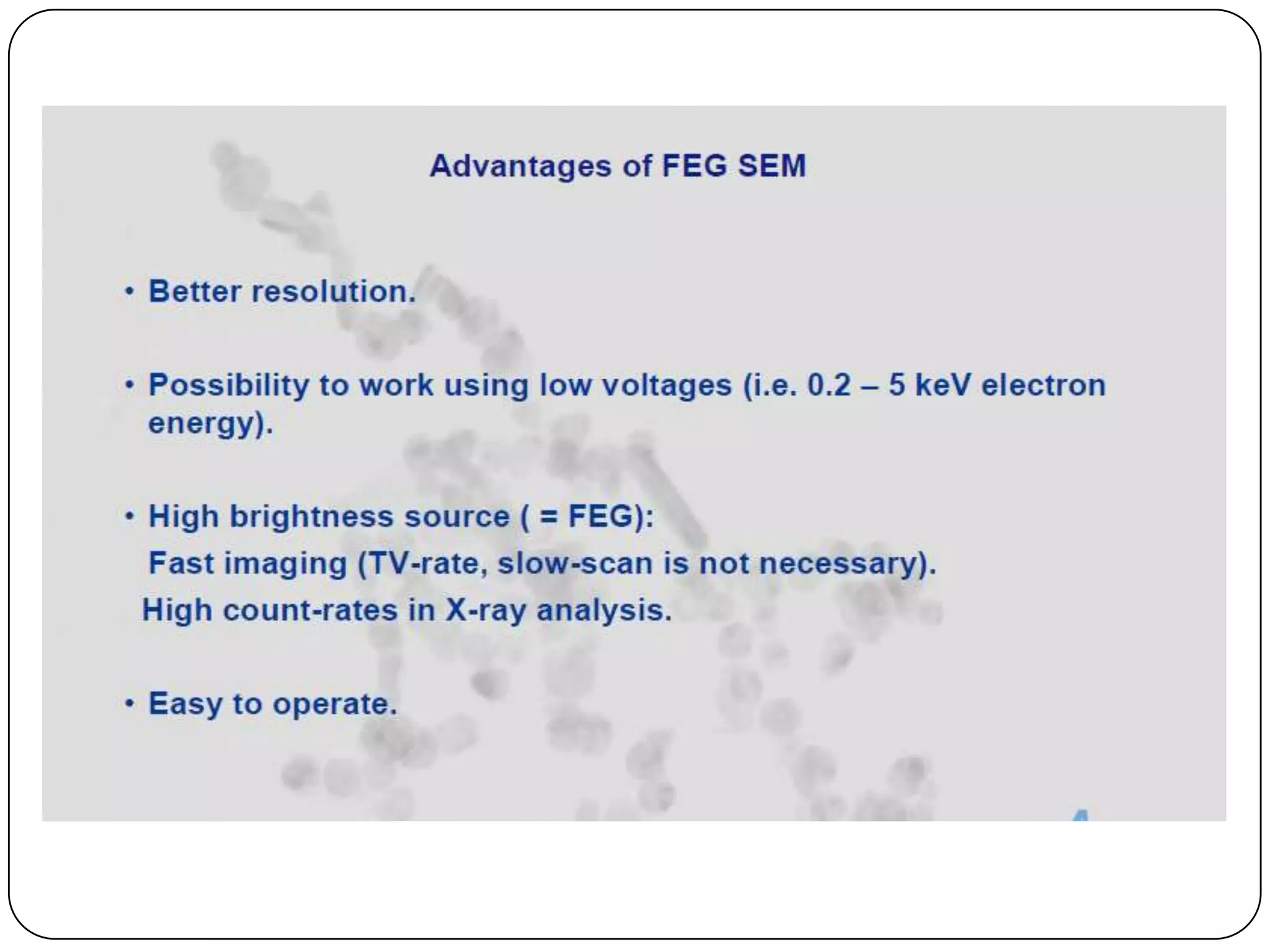 Advantages of FEG SEM

• Better resolution.

• Possibility to work using low voltages (i.e. 0.2 – 5 keV electron energy).

• High brightness source ( = FEG):
Fast imaging (TV-rate, slow-scan is not necessary).
High count-rates in X-ray analysis.

• Easy to operate.